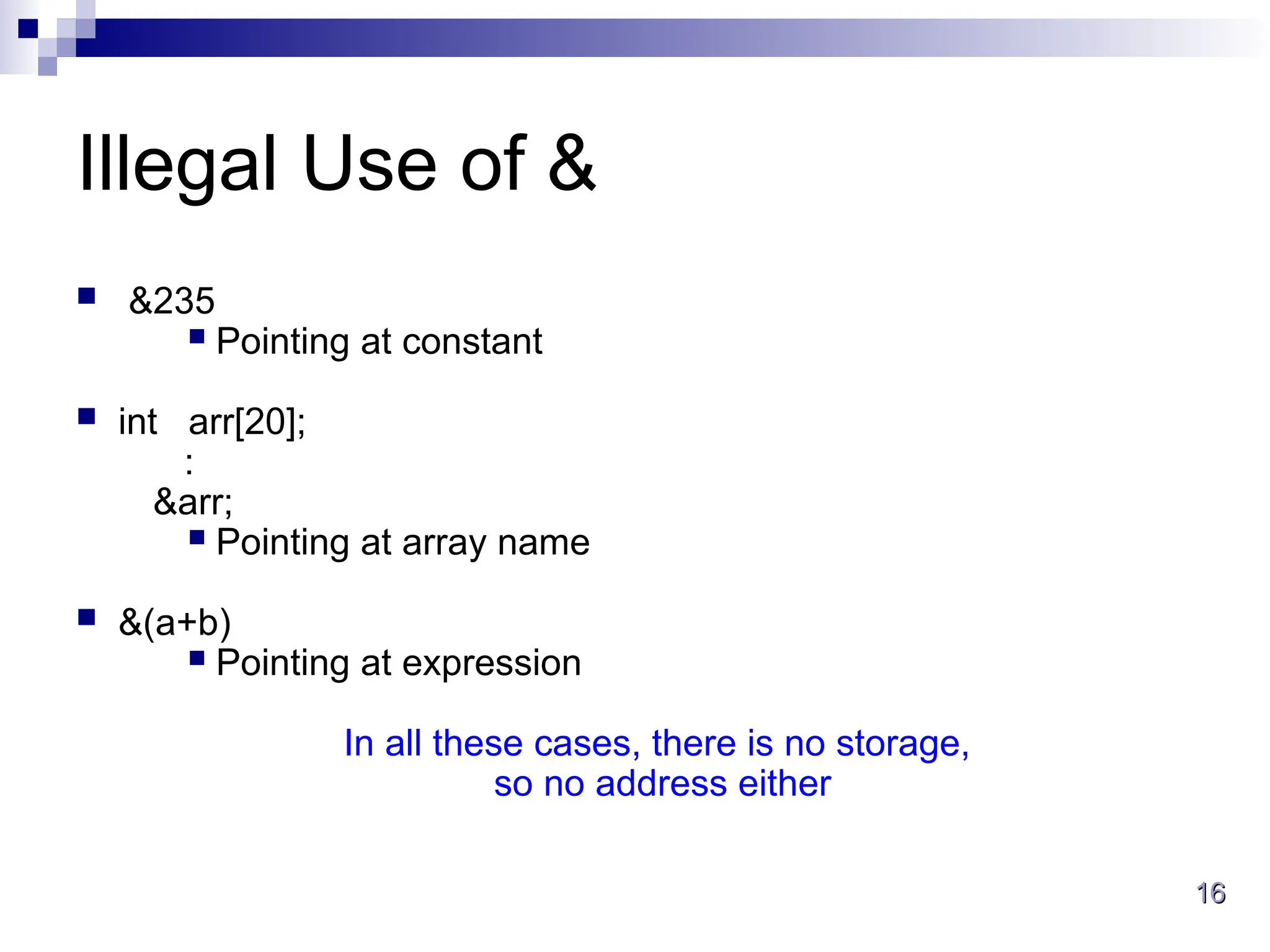 Illegal Use of &

&235

Pointing at constant

int arr[20];
:
&arr;

Pointing at array name

&(a+b)

Pointing at expression

In all these cases, there is no storage, so no address either

16